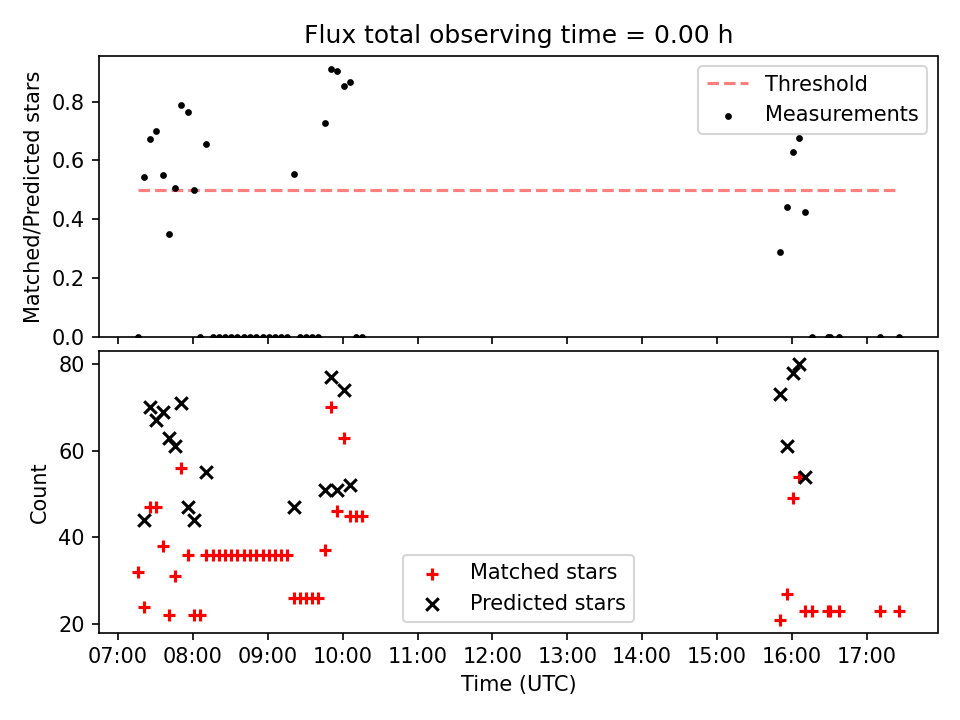 Flux total observing time = 0.00 h

Matched/Predicted stars
0.8
0.6
0.4
0.2
0.0

Threshold
Measurements

Count
80
60
40
20

Matched stars
Predicted stars

07:00 08:00 09:00 10:00 11:00 12:00 13:00 14:00 15:00 16:00 17:00
Time (UTC)